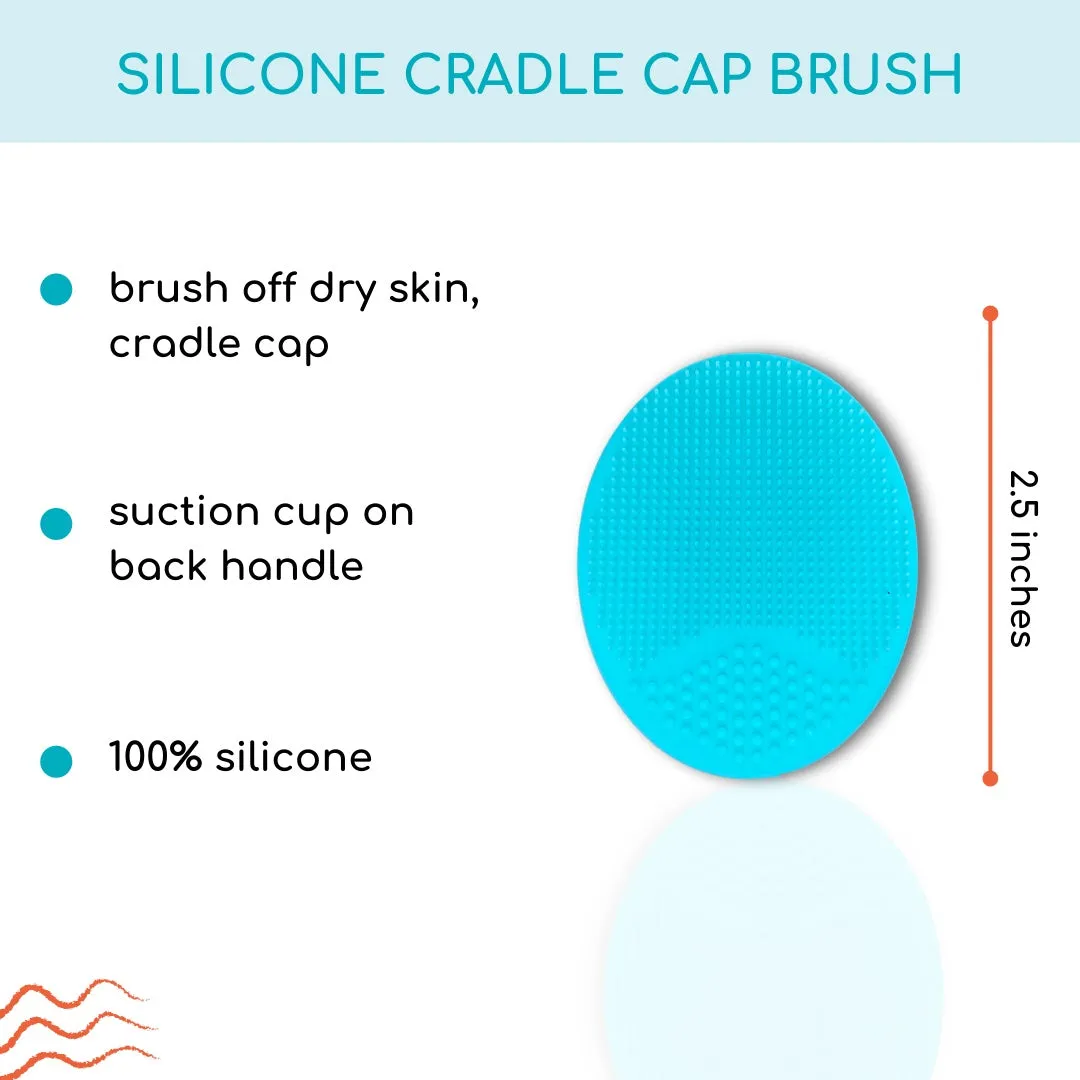 SILICONE CRADLE CAP BRUSH

brush off dry skin, cradle cap

suction cup on back handle

100% silicone

2.5 inches